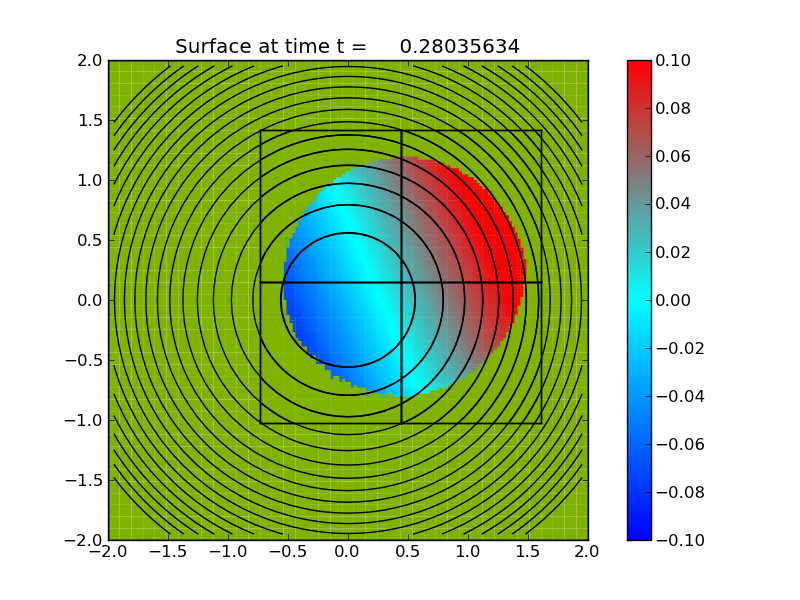 Surface at time t = 0.28035634

2.0
1.5
1.0
0.5
0.0
−0.5
−1.0
−1.5
−2.0

−2.0 −1.5 −1.0 −0.5 0.0 0.5 1.0 1.5 2.0

0.10
0.08
0.06
0.04
0.02
0.00
−0.02
−0.04
−0.06
−0.08
−0.10